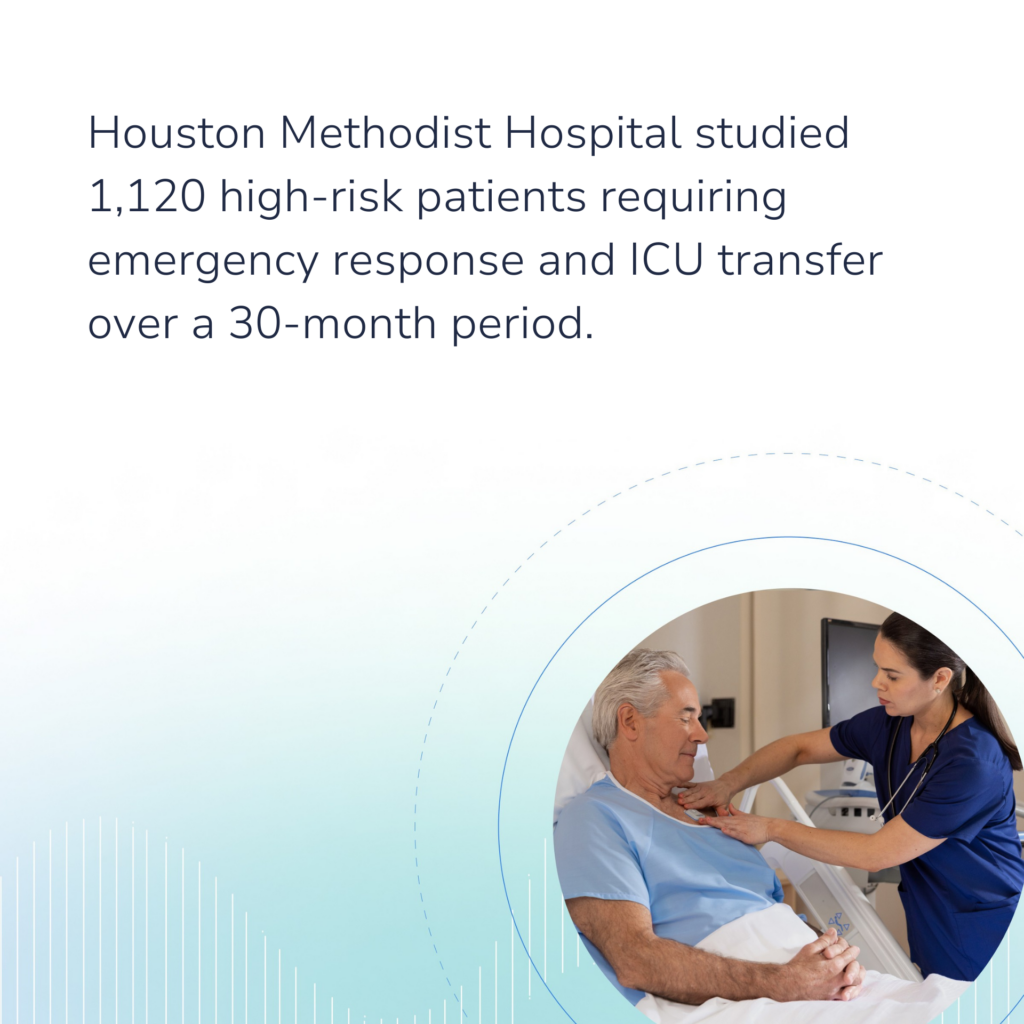 Houston Methodist Hospital studied 1,120 high-risk patients requiring emergency response and ICU transfer over a 30-month period.